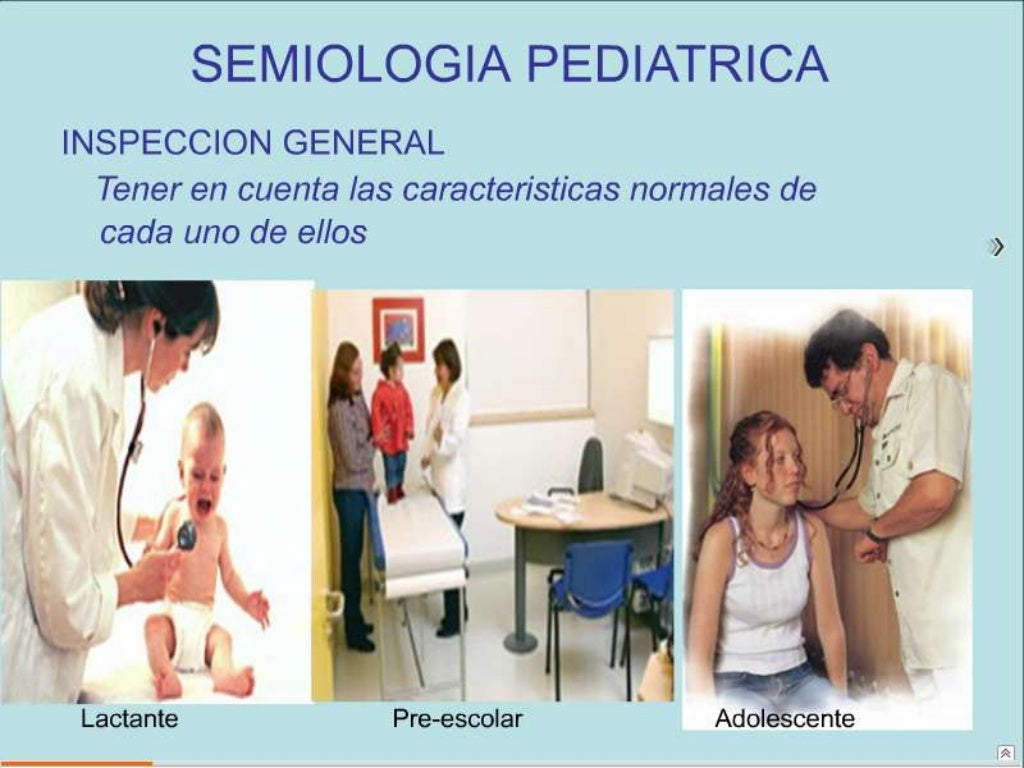 SEMIOLOGIA PEDIATRICA

INSPECCION GENERAL

Tener en cuenta las caracteristicas normales de cada uno de ellos

Lactante

Pre-escolar

Adolescente